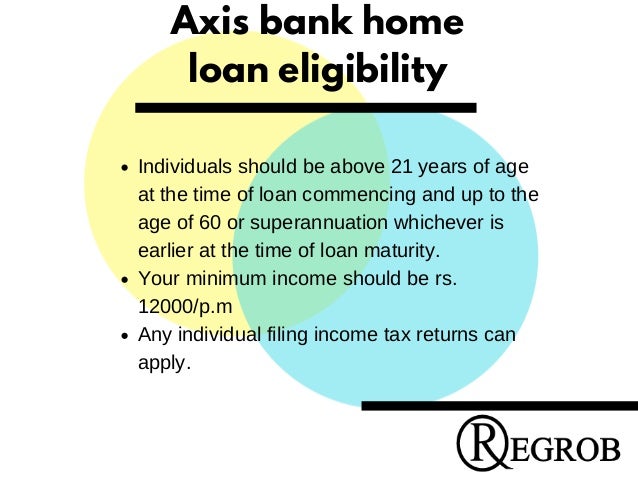 Axis bank home loan eligibility

- Individuals should be above 21 years of age at the time of loan commencing and up to the age of 60 or superannuation whichever is earlier at the time of loan maturity.
- Your minimum income should be rs. 12000/p.m
- Any individual filing income tax returns can apply.

REGROB